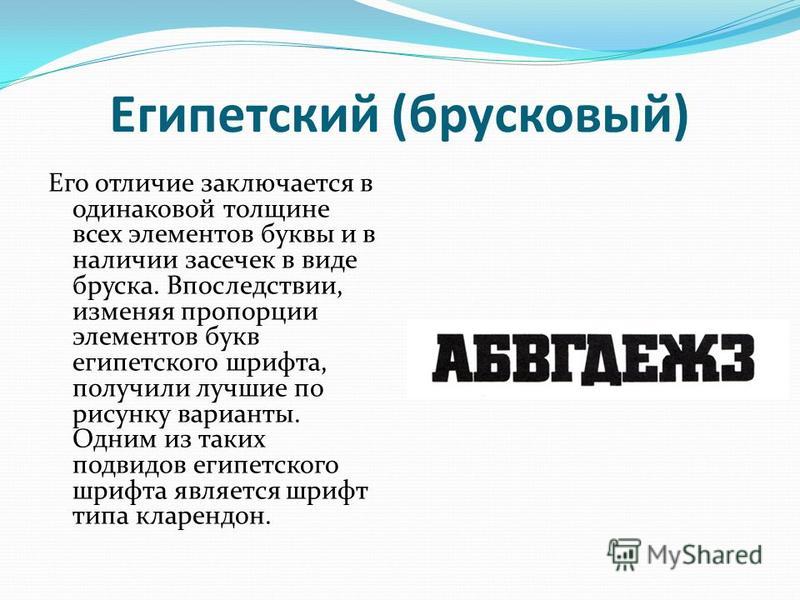 Египетский (брусковый)

Его отличие заключается в одинаковой толщине всех элементов буквы и в наличии засечек в виде бруска. Впоследствии, изменяя пропорции элементов букв египетского шрифта, получили лучшие по рисунку варианты. Одним из таких подвидов египетского шрифта является шрифт типа кларендон.

АБВГДЕЖЗ

MyShared